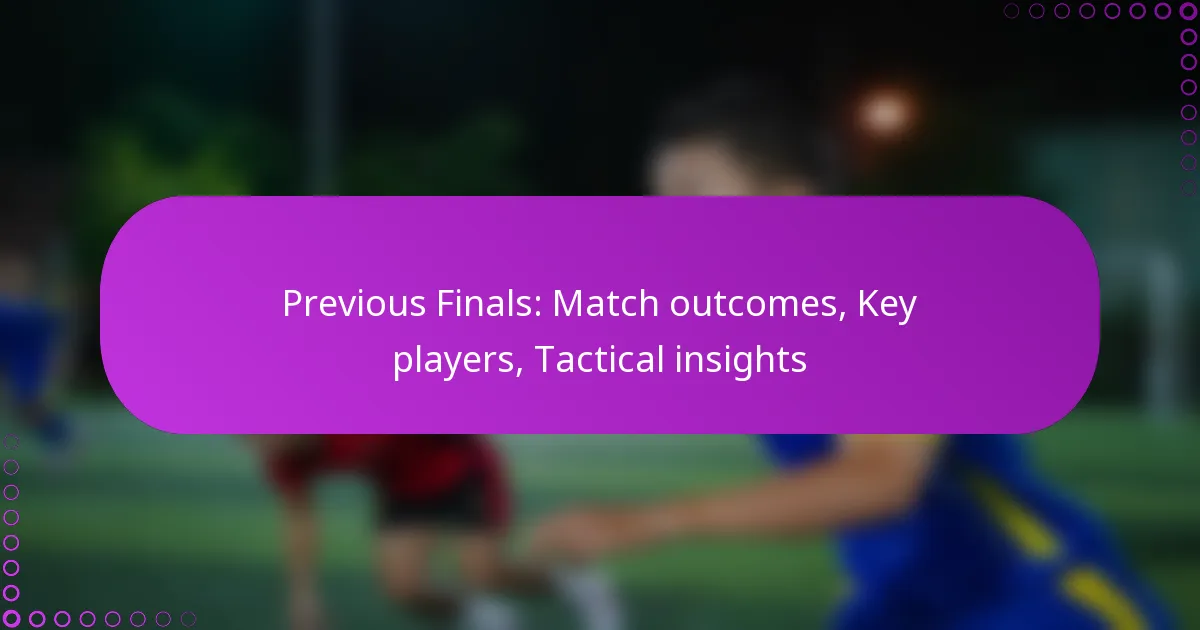 Previous Finals: Match outcomes, Key players, Tactical insights